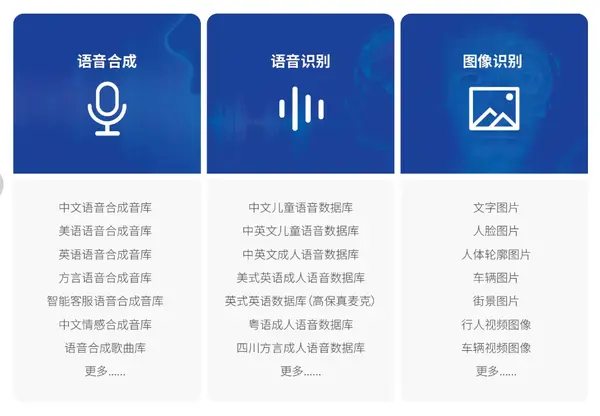 语音合成

中文语音合成音库
美语语音合成音库
英语语音合成音库
方言语音合成音库
智能客服语音合成音库
中文情感合成音库
语音合成歌曲库
更多......

语音识别

中文儿童语音数据库
中英文儿童语音数据库
中英文成人语音数据库
美式英语成人语音数据库
英式英语数据库(高保真麦克)
粤语成人语音数据库
四川方言成人语音数据库
更多......

图像识别

文字图片
人脸图片
人体轮廓图片
车辆图片
街景图片
行人视频图像
车辆视频图像
更多......